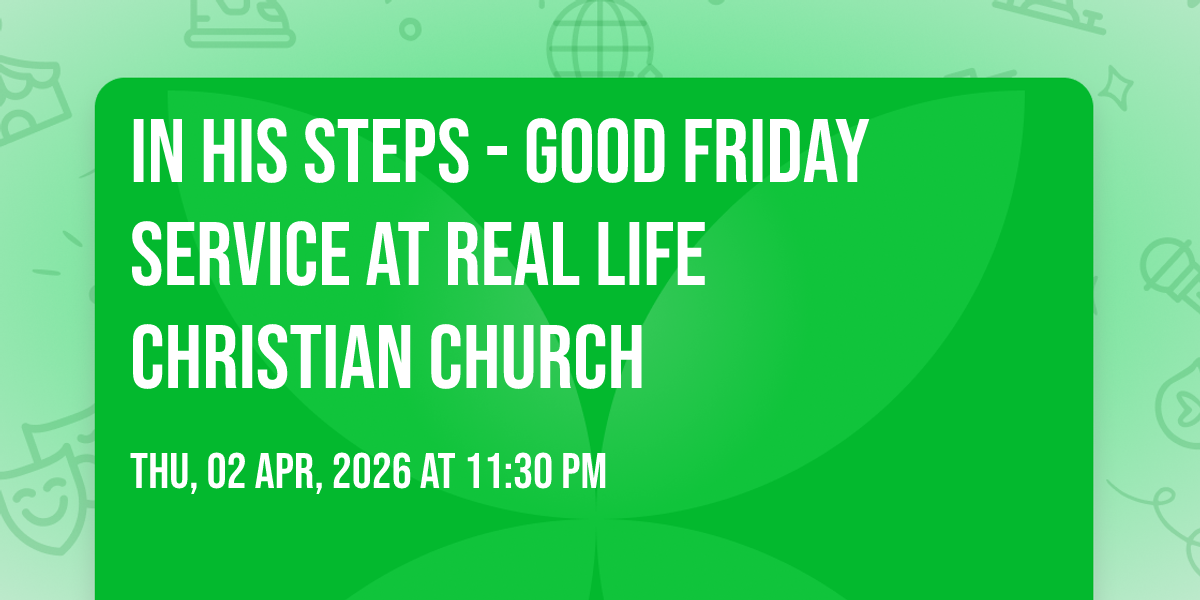 IN HIS STEPS - GOOD FRIDAY SERVICE AT REAL LIFE CHRISTIAN CHURCH

THU, 02 APR, 2026 AT 11:30 PM